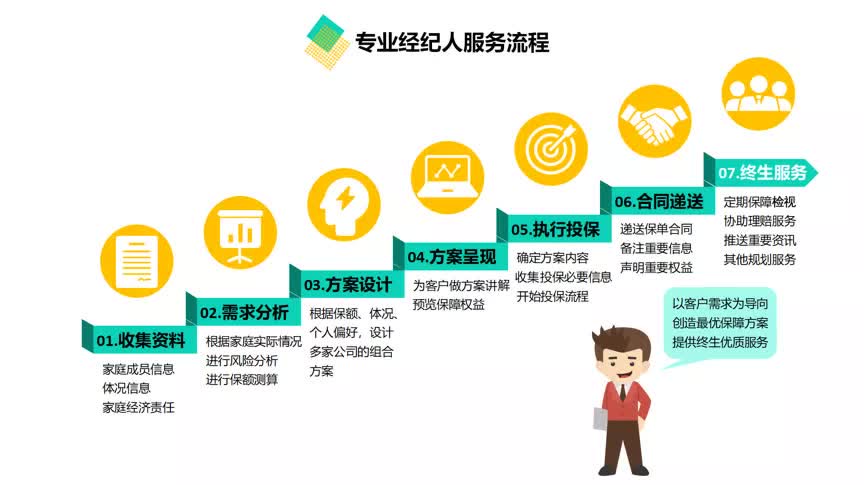 专业经纪人服务流程

01.收集资料
家庭成员信息
体况信息
家庭经济责任

02.需求分析
根据家庭实际情况
进行风险分析
进行保额测算

03.方案设计
根据保额、体况、个人偏好，设计多家公司的组合方案

04.方案呈现
为客户做方案讲解
预览保障权益

05.执行投保
确定方案内容
收集投保必要信息
开始投保流程

06.合同递送
递送保单合同
备注重要信息
声明重要权益

07.终生服务
定期保障检视
协助理赔服务
推送重要资讯
其他规划服务

以客户需求为导向
创造最优保障方案
提供终生优质服务